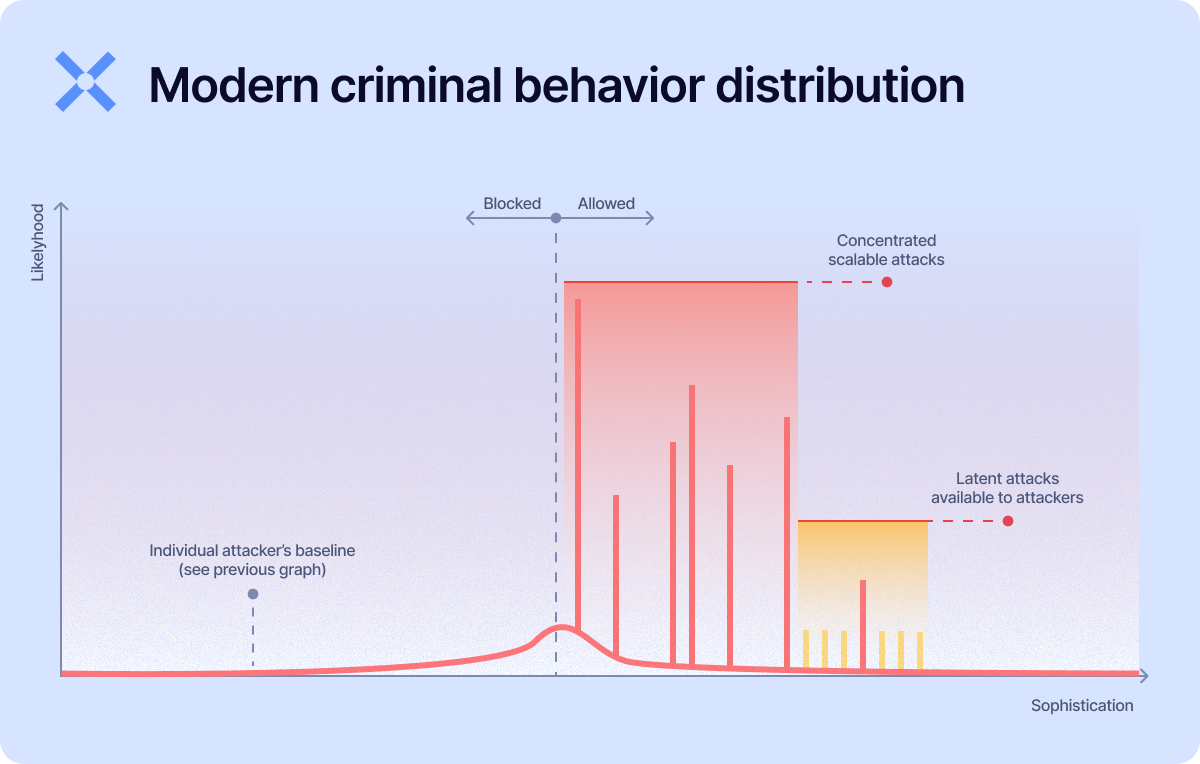 Modern criminal behavior distribution

Likelyhood

Blocked

Allowed

Concentrated scalable attacks

Latent attacks available to attackers

Individual attacker's baseline (see previous graph)

Sophistication